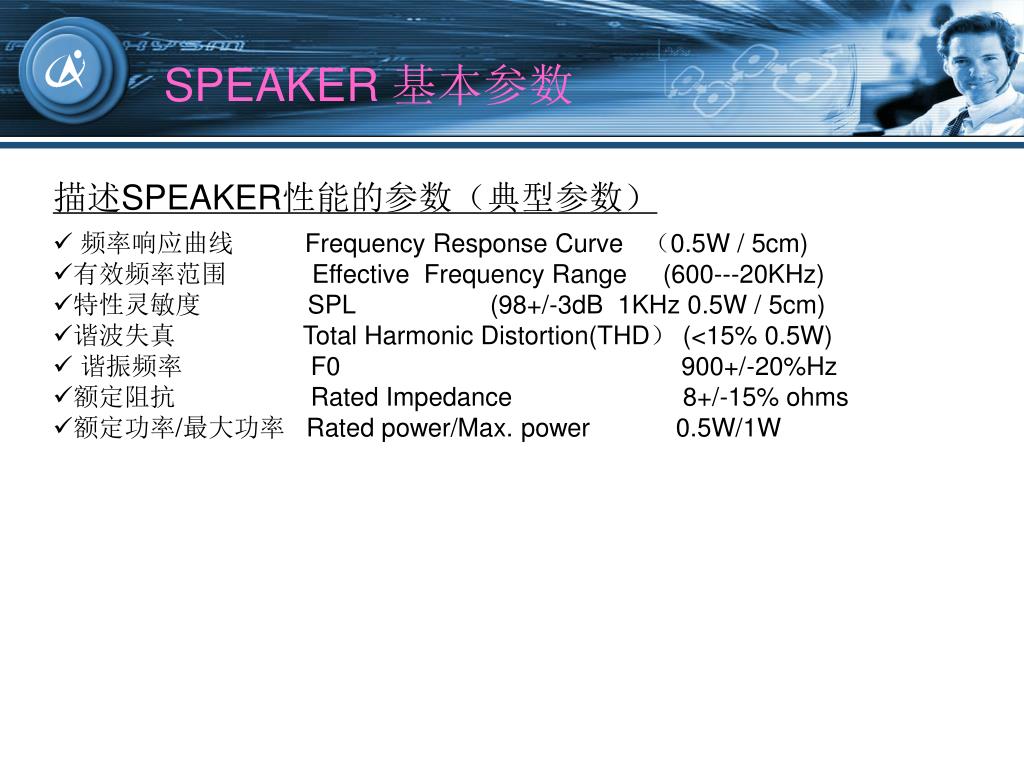 SPEAKER 基本参数

描述SPEAKER性能的参数（典型参数）

✓ 频率响应曲线 Frequency Response Curve （0.5W / 5cm)
✓有效频率范围 Effective Frequency Range (600---20KHz)
✓特性灵敏度 SPL (98+/-3dB 1KHz 0.5W / 5cm)
✓谐波失真 Total Harmonic Distortion(THD） (<15% 0.5W)
✓ 谐振频率 F0 900+/-20%Hz
✓额定阻抗 Rated Impedance 8+/-15% ohms
✓额定功率/最大功率 Rated power/Max. power 0.5W/1W